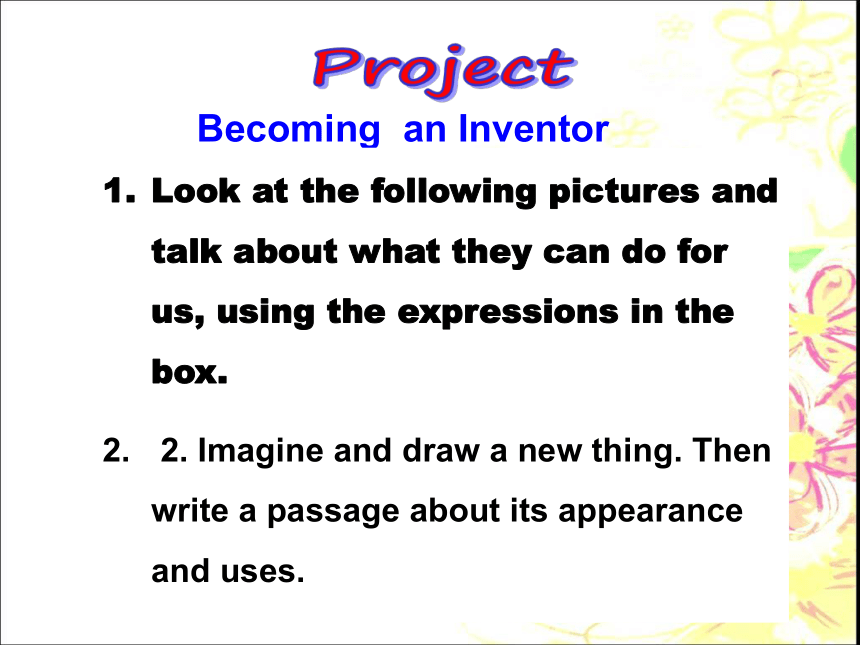 Project

Becoming an Inventor

1. Look at the following pictures and talk about what they can do for us, using the expressions in the box.

2. 2. Imagine and draw a new thing. Then write a passage about its appearance and uses.